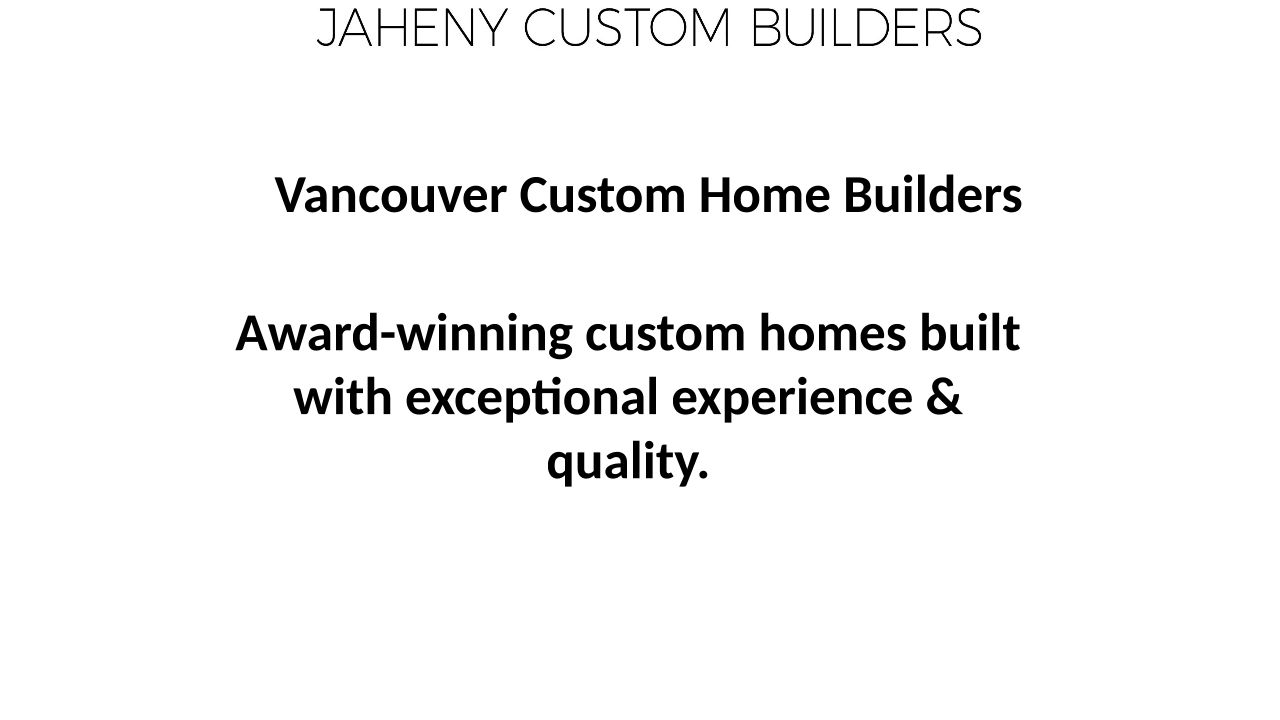 JAHENY CUSTOM BUILDERS

Vancouver Custom Home Builders

Award-winning custom homes built with exceptional experience & quality.